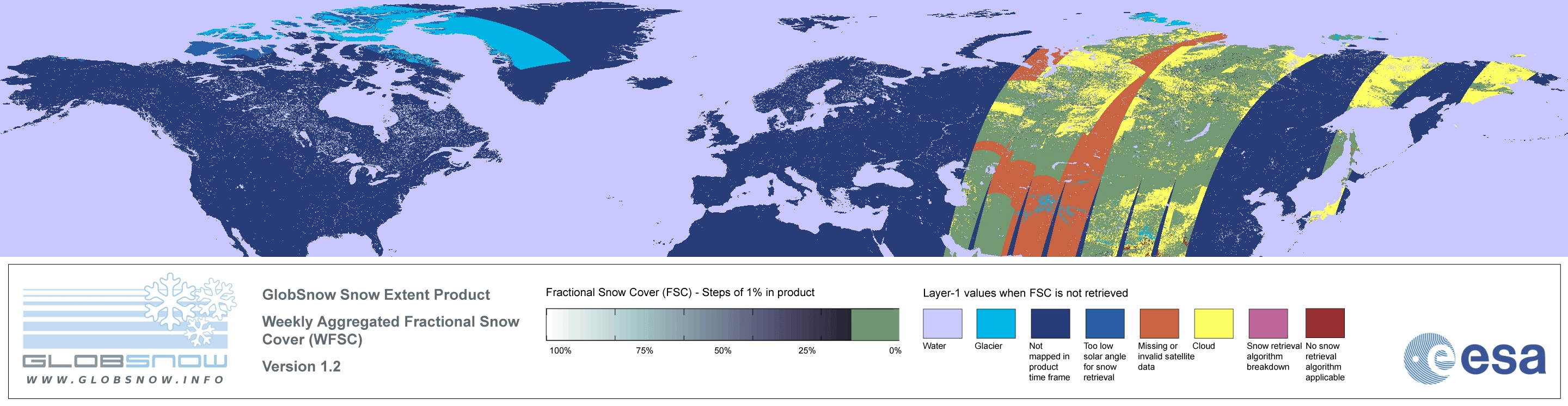 GLOBSNOW
WWW.GLOBSNOW.INFO

GlobSnow Snow Extent Product

Weekly Aggregated Fractional Snow Cover (WFSC)

Version 1.2

Fractional Snow Cover (FSC) - Steps of 1% in product

100% 75% 50% 25% 0%

Layer-1 values when FSC is not retrieved

Water
Glacier
Not mapped in product time frame
Too low solar angle for snow retrieval
Missing or invalid satellite data
Cloud
Snow retrieval algorithm breakdown
No snow retrieval algorithm applicable

esa